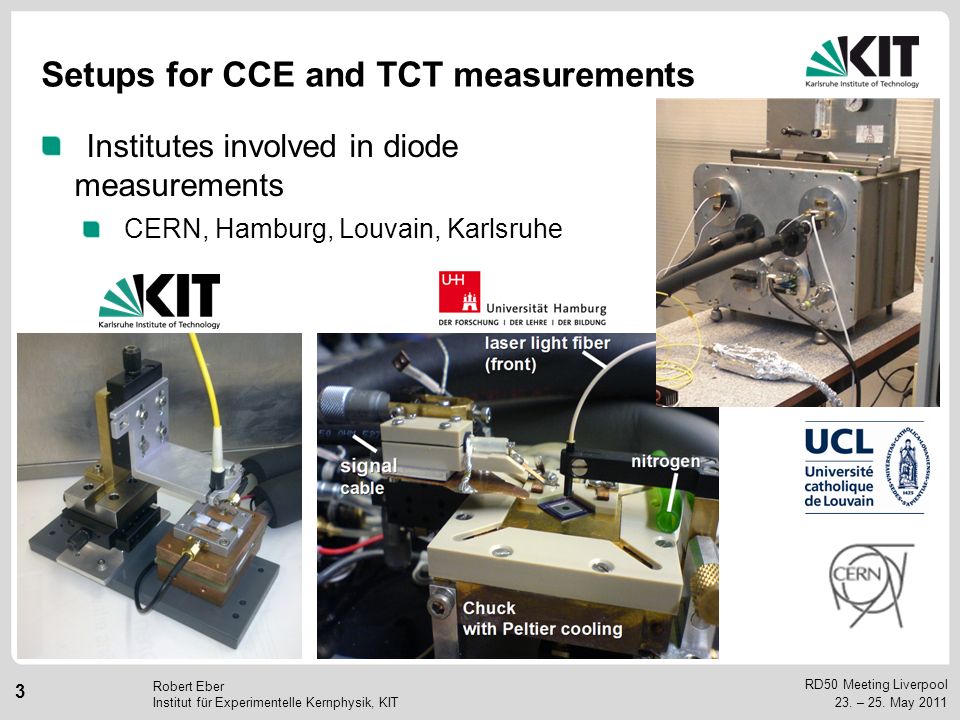 Setups for CCE and TCT measurements

KIT
Karlsruhe Institute of Technology

Institutes involved in diode measurements

CERN, Hamburg, Louvain, Karlsruhe

KIT
Karlsruhe Institute of Technology

UH
Universität Hamburg
DER FORSCHUNG | DER LEHRE | DER BILDUNG

laser light fiber (front)

signal cable

nitrogen

Chuck with Peltier cooling

UCL
Université catholique de Louvain

CERN

3

Robert Eber
Institut für Experimentelle Kernphysik, KIT

RD50 Meeting Liverpool
23. – 25. May 2011